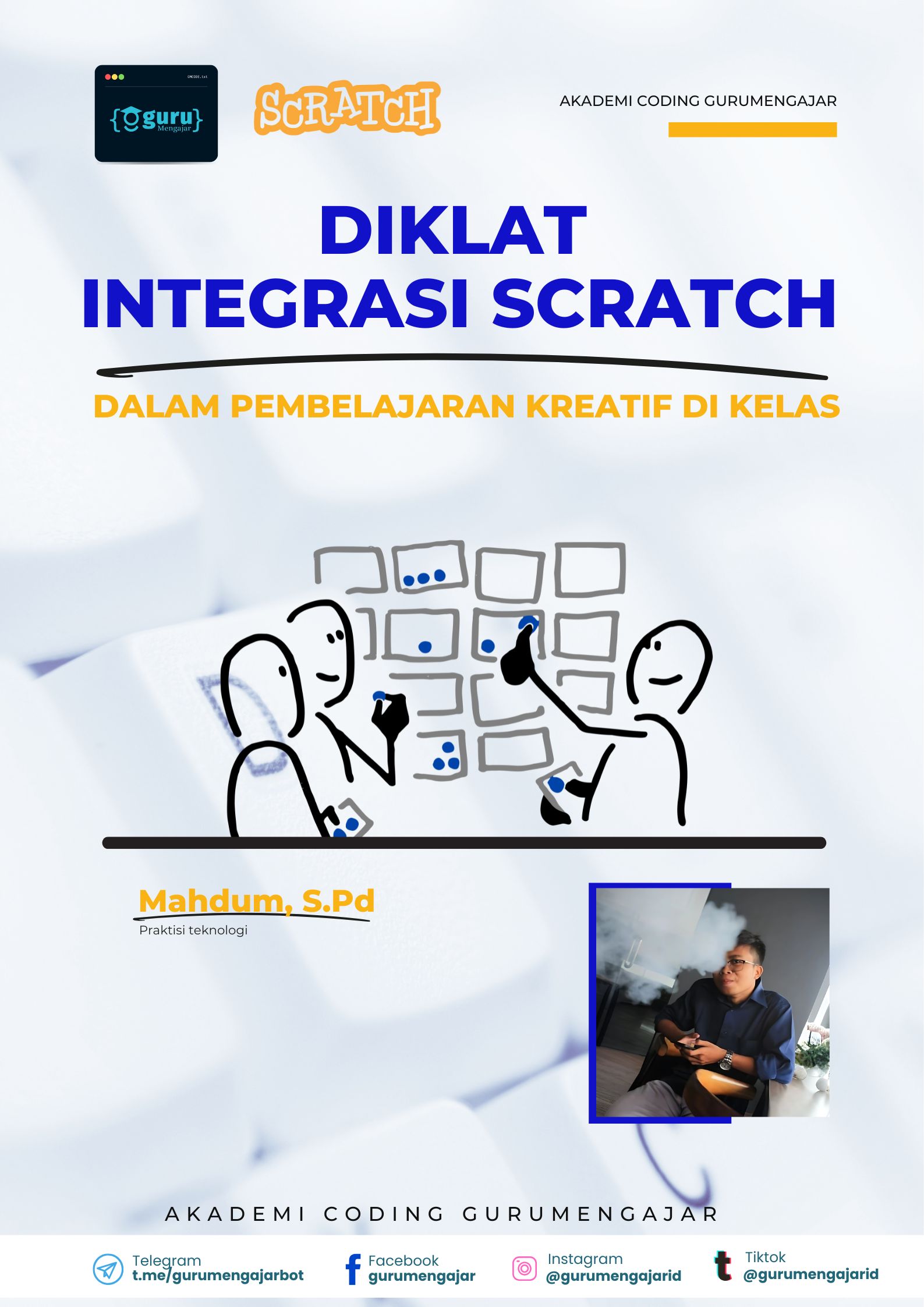 {guru} Mengajar

SCRATCH

AKADEMI CODING GURUMENGAJAR

DIKLAT
INTEGRASI SCRATCH

DALAM PEMBELAJARAN KREATIF DI KELAS

Mahdum, S.Pd
Praktisi teknologi

AKADEMI CODING GURUMENGAJAR

Telegram
t.me/gurumengajarbot

Facebook
gurumengajar

Instagram
@gurumengajarid

Tiktok
@gurumengajarid